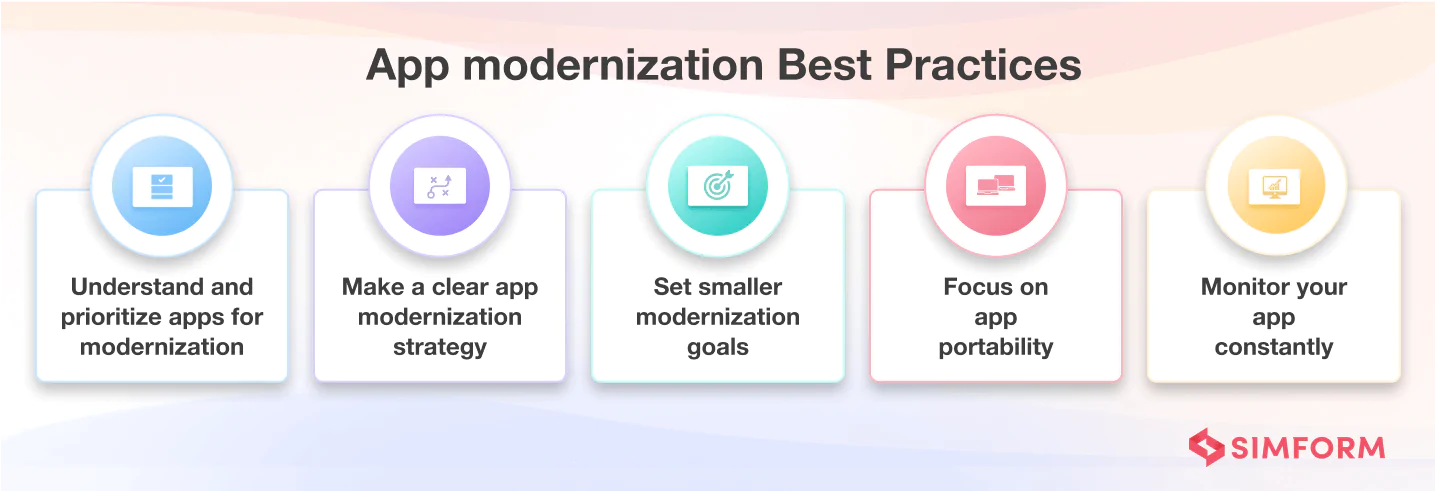 App modernization Best Practices

Understand and prioritize apps for modernization

Make a clear app modernization strategy

Set smaller modernization goals

Focus on app portability

Monitor your app constantly

SIMFORM